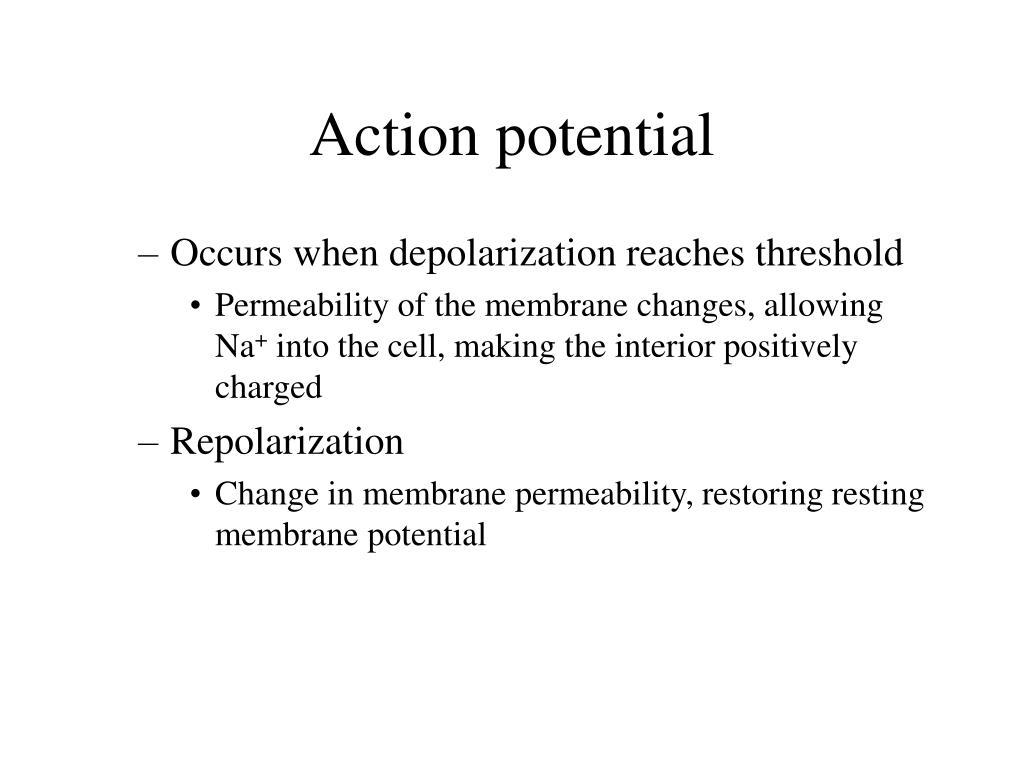 Action potential

– Occurs when depolarization reaches threshold

• Permeability of the membrane changes, allowing $Na^+$ into the cell, making the interior positively charged

– Repolarization

• Change in membrane permeability, restoring resting membrane potential